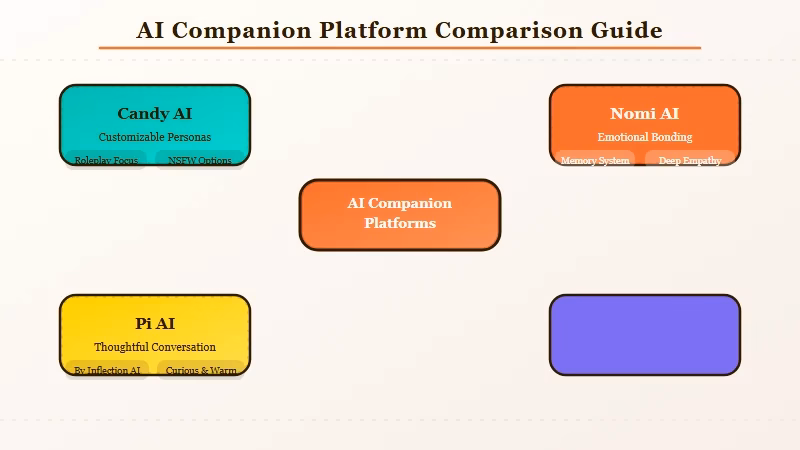 AI Companion Platform Comparison Guide

Candy AI
Customizable Personas
Roleplay Focus
NSFW Options

Nomi AI
Emotional Bonding
Memory System
Deep Empathy

AI Companion Platforms

Pi AI
Thoughtful Conversation
By Inflection AI
Curious & Warm